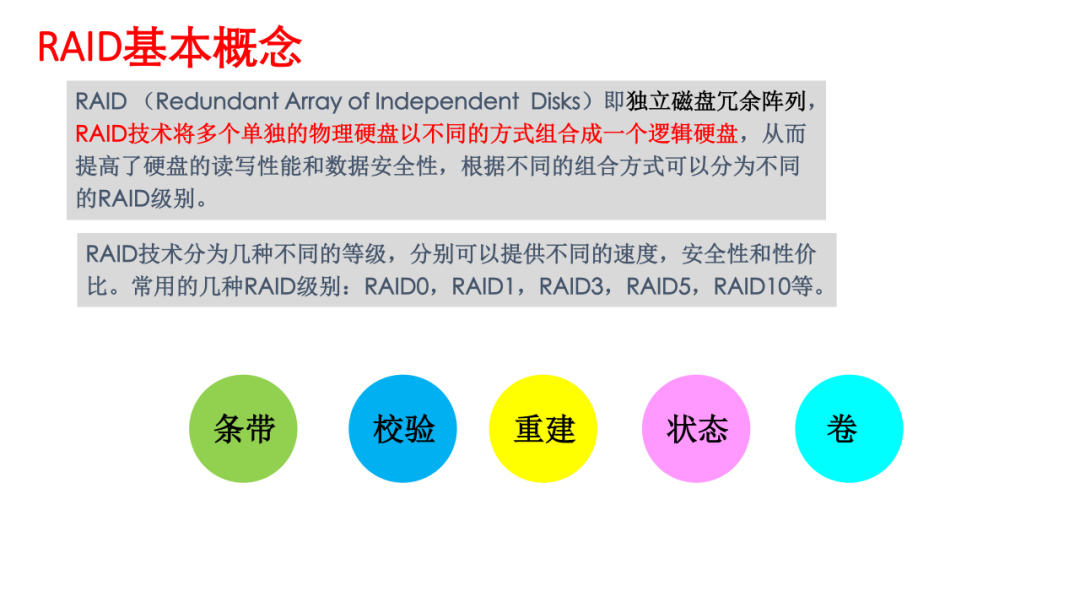 RAID基本概念

RAID （Redundant Array of Independent Disks）即独立磁盘冗余阵列，RAID技术将多个单独的物理硬盘以不同的方式组合成一个逻辑硬盘，从而提高了硬盘的读写性能和数据安全性，根据不同的组合方式可以分为不同的RAID级别。

RAID技术分为几种不同的等级，分别可以提供不同的速度，安全性和性价比。常用的几种RAID级别：RAID0，RAID1，RAID3，RAID5，RAID10等。

条带

校验

重建

状态

卷